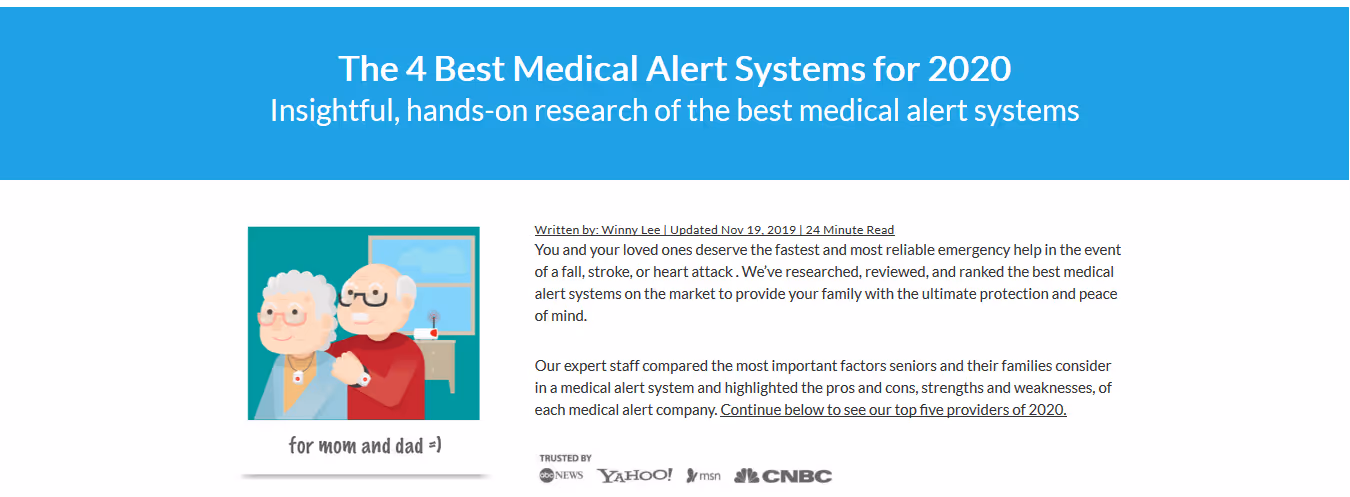 The 4 Best Medical Alert Systems for 2020
Insightful, hands-on research of the best medical alert systems

for mom and dad =)

Written by: Winny Lee | Updated Nov 19, 2019 | 24 Minute Read
You and your loved ones deserve the fastest and most reliable emergency help in the event of a fall, stroke, or heart attack . We've researched, reviewed, and ranked the best medical alert systems on the market to provide your family with the ultimate protection and peace of mind.

Our expert staff compared the most important factors seniors and their families consider in a medical alert system and highlighted the pros and cons, strengths and weaknesses, of each medical alert company. Continue below to see our top five providers of 2020.

TRUSTED BY
abc NEWS YAHOO! msn CNBC